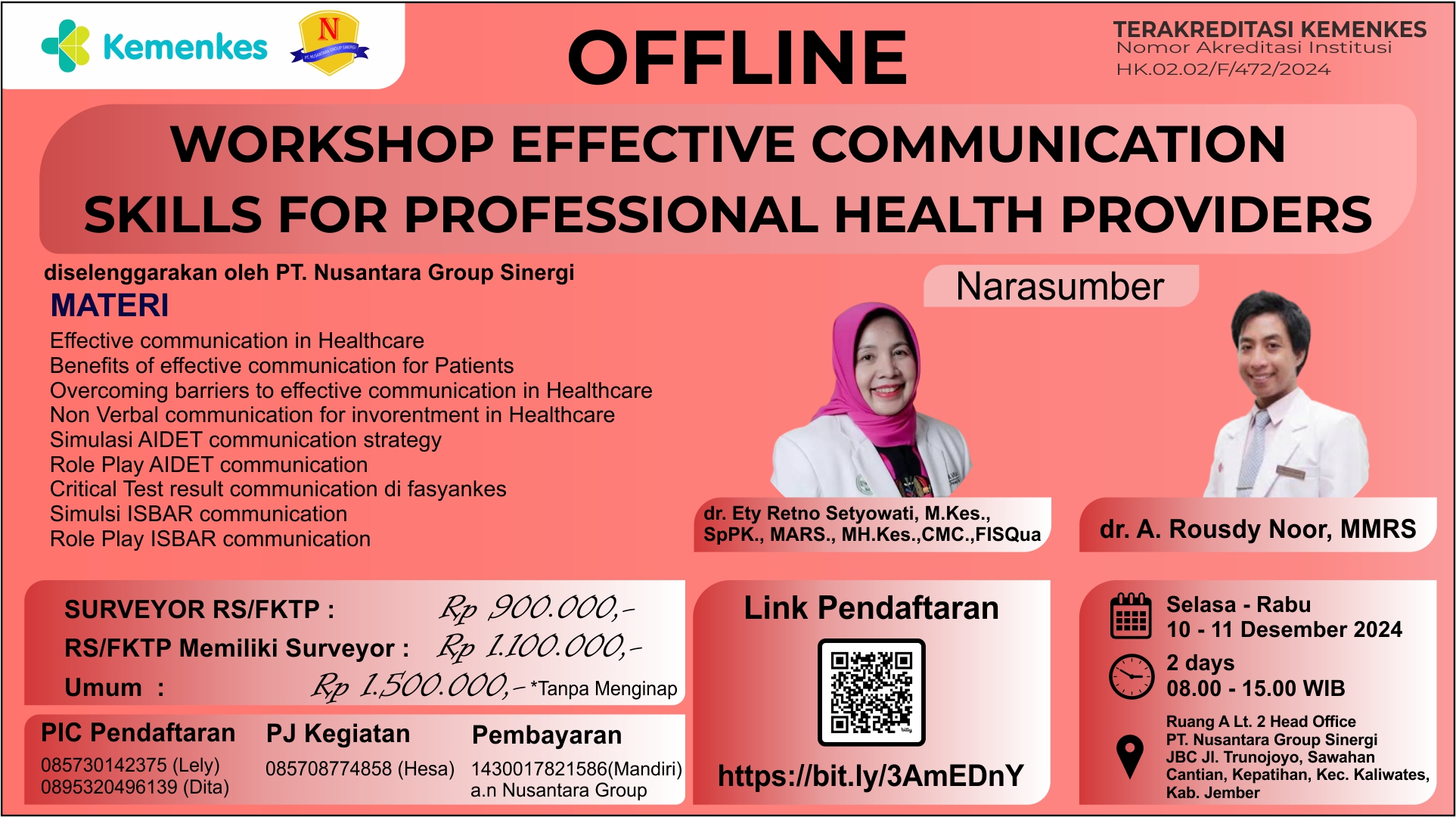 Kemenkes

N
PT. NUSANTARA GROUP SINERGI

OFFLINE

TERAKREDITASI KEMENKES
Nomor Akreditasi Institusi
HK.02.02/F/472/2024

WORKSHOP EFFECTIVE COMMUNICATION SKILLS FOR PROFESSIONAL HEALTH PROVIDERS

diselenggarakan oleh PT. Nusantara Group Sinergi

MATERI
Effective communication in Healthcare
Benefits of effective communication for Patients
Overcoming barriers to effective communication in Healthcare
Non Verbal communication for invorentment in Healthcare
Simulasi AIDET communication strategy
Role Play AIDET communication
Critical Test result communication di fasyankes
Simulsi ISBAR communication
Role Play ISBAR communication

Narasumber

dr. Ety Retno Setyowati, M.Kes., SpPK., MARS., MH.Kes.,CMC.,FISQua

dr. A. Rousdy Noor, MMRS

SURVEYOR RS/FKTP : Rp 900.000,-
RS/FKTP Memiliki Surveyor : Rp 1.100.000,-
Umum : Rp 1.500.000,- *Tanpa Menginap

PIC Pendaftaran
085730142375 (Lely)
0895320496139 (Dita)

PJ Kegiatan
085708774858 (Hesa)

Pembayaran
1430017821586(Mandiri)
a.n Nusantara Group

Link Pendaftaran
https://bit.ly/3AmEDnY

Selasa - Rabu
10 - 11 Desember 2024

2 days
08.00 - 15.00 WIB

Ruang A Lt. 2 Head Office
PT. Nusantara Group Sinergi
JBC Jl. Trunojoyo, Sawahan
Cantian, Kepatihan, Kec. Kaliwates, Kab. Jember